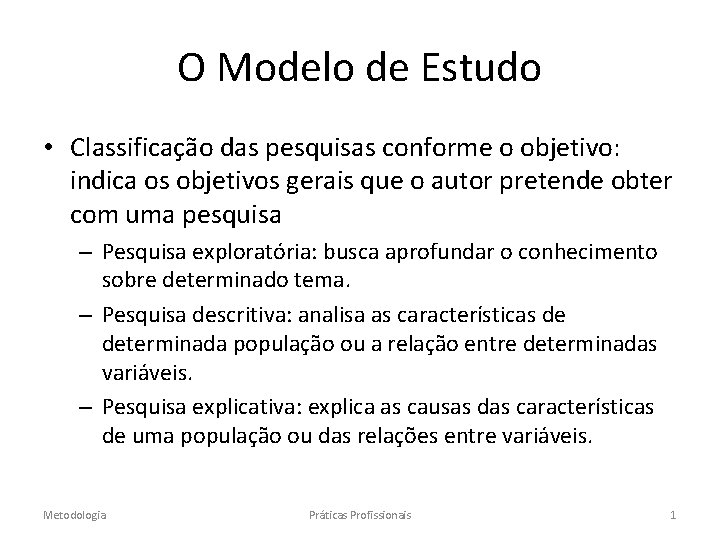 O Modelo de Estudo

• Classificação das pesquisas conforme o objetivo: indica os objetivos gerais que o autor pretende obter com uma pesquisa

– Pesquisa exploratória: busca aprofundar o conhecimento sobre determinado tema.

– Pesquisa descritiva: analisa as características de determinada população ou a relação entre determinadas variáveis.

– Pesquisa explicativa: explica as causas das características de uma população ou das relações entre variáveis.

Metodologia

Práticas Profissionais

1